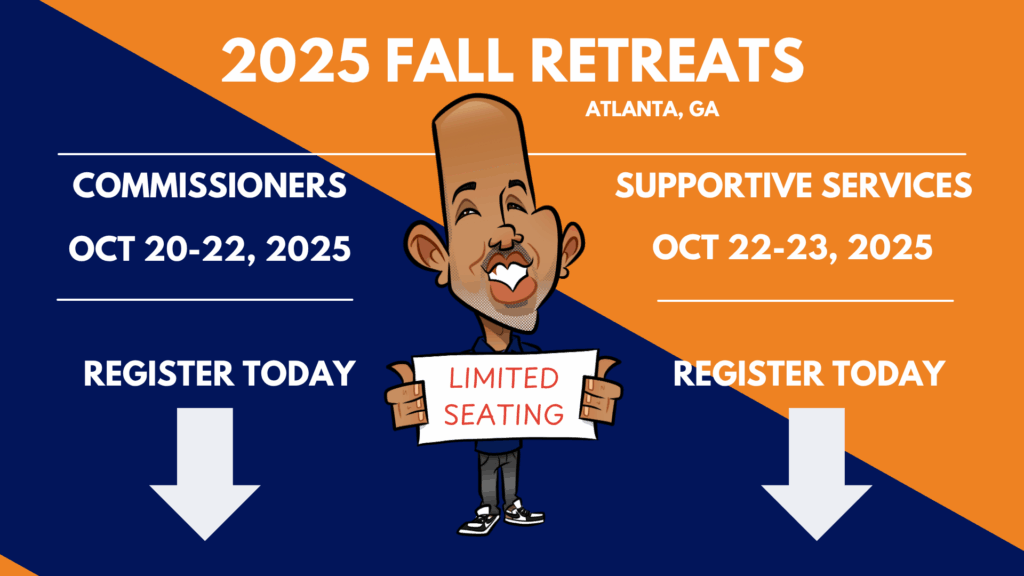 2025 FALL RETREATS

ATLANTA, GA

COMMISSIONERS

OCT 20-22, 2025

REGISTER TODAY

LIMITED SEATING

SUPPORTIVE SERVICES

OCT 22-23, 2025

REGISTER TODAY